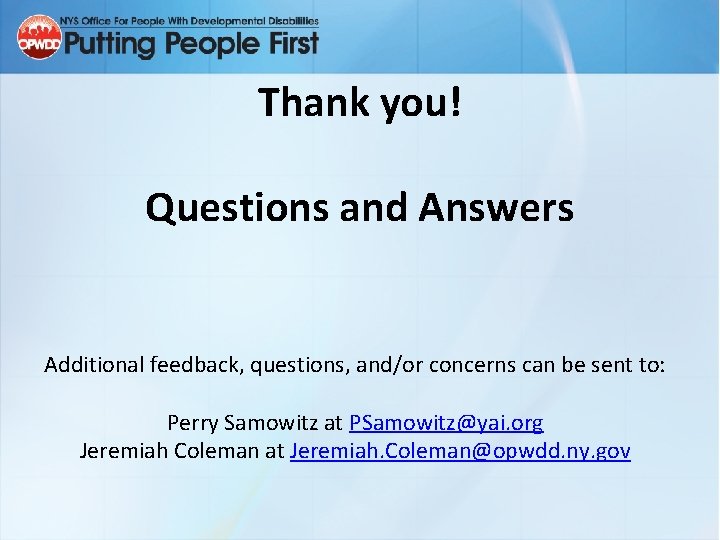 OPWDD

NYS Office For People With Developmental Disabilities

Putting People First

Thank you!

Questions and Answers

Additional feedback, questions, and/or concerns can be sent to:

Perry Samowitz at PSamowitz@yai.org
Jeremiah Coleman at Jeremiah.Coleman@opwdd.ny.gov